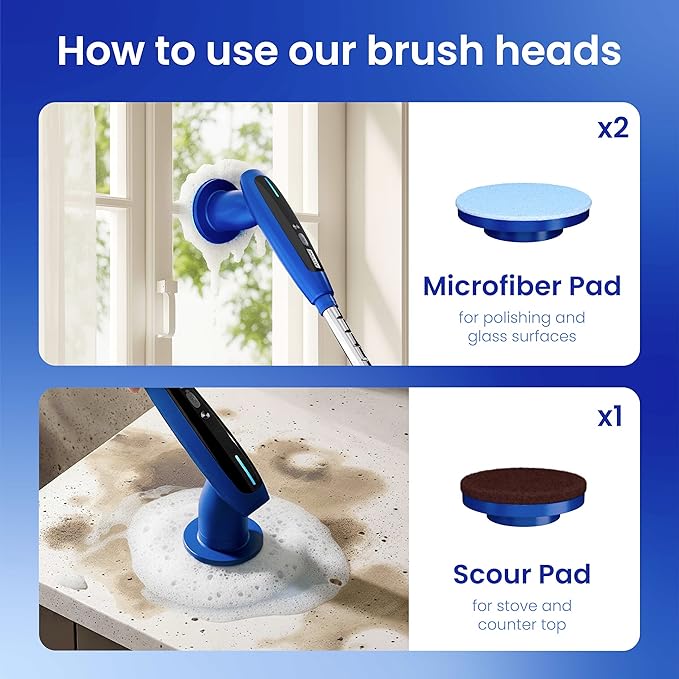 How to use our brush heads

x2

Microfiber Pad

for polishing and glass surfaces

x1

Scour Pad

for stove and counter top